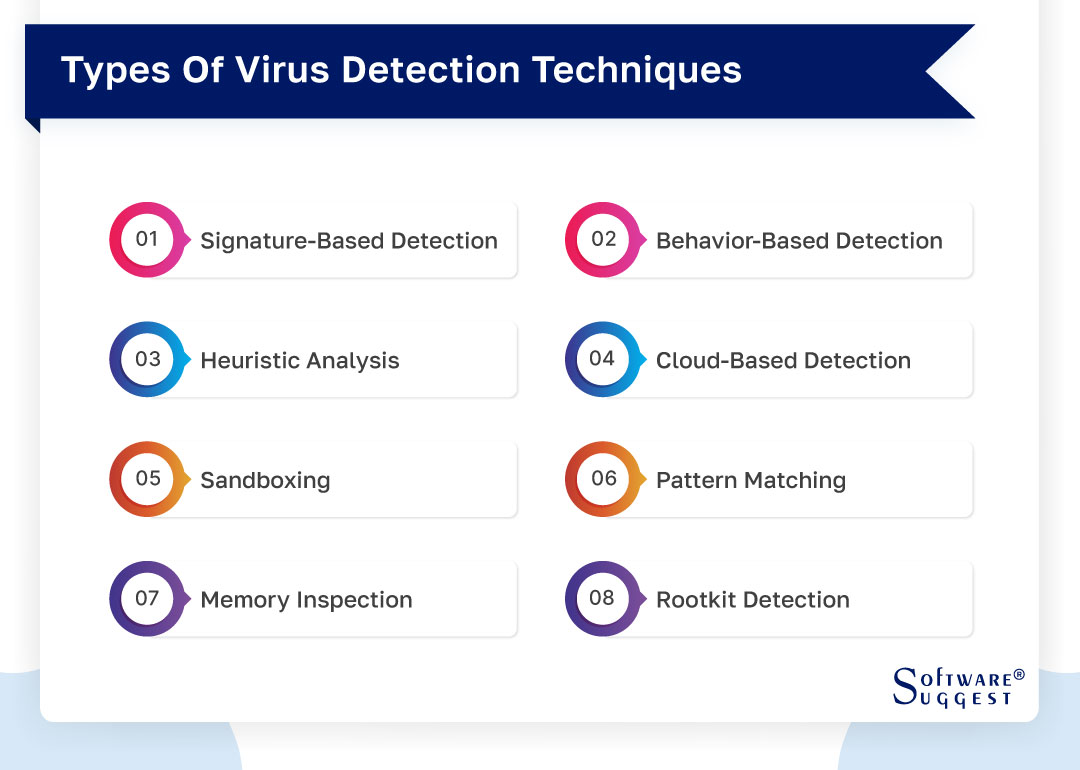 Types Of Virus Detection Techniques

01 Signature-Based Detection

02 Behavior-Based Detection

03 Heuristic Analysis

04 Cloud-Based Detection

05 Sandboxing

06 Pattern Matching

07 Memory Inspection

08 Rootkit Detection

SOFTWARE® SUGGEST